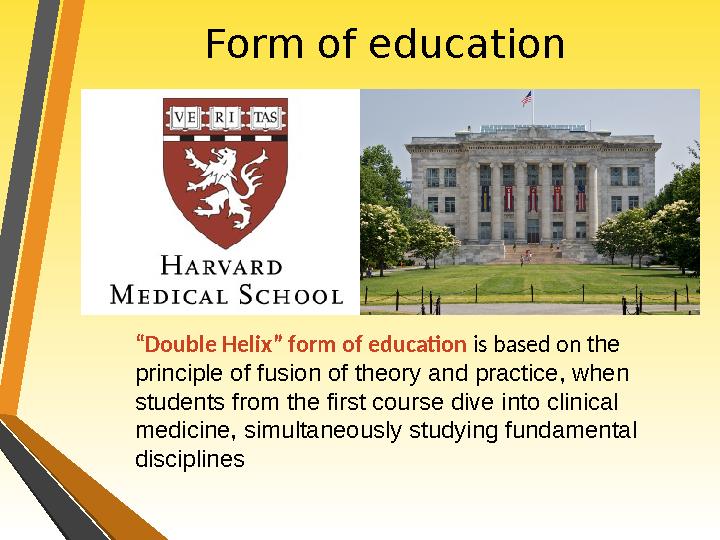 Form of education

VE RI TAS

HARVARD MEDICAL SCHOOL

“Double Helix” form of education is based on the principle of fusion of theory and practice, when students from the first course dive into clinical medicine, simultaneously studying fundamental disciplines